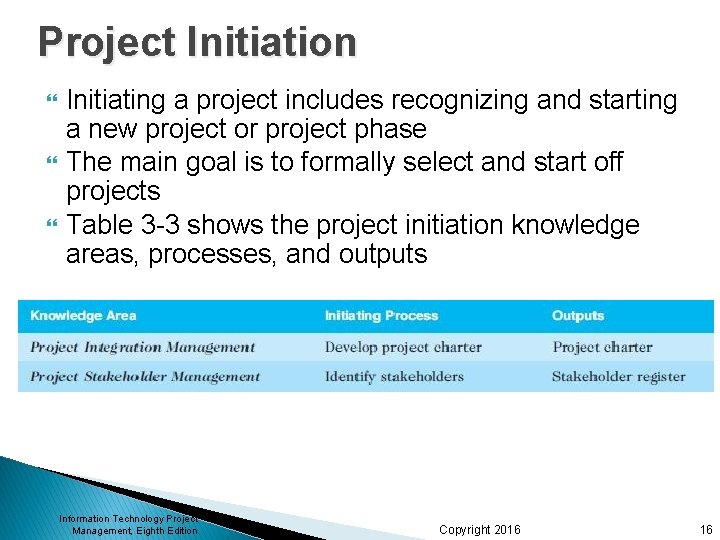 Project Initiation

Initiating a project includes recognizing and starting a new project or project phase

The main goal is to formally select and start off projects

Table 3-3 shows the project initiation knowledge areas, processes, and outputs

| Knowledge Area | Initiating Process | Outputs |
|---|---|---|
| Project Integration Management | Develop project charter | Project charter |
| Project Stakeholder Management | Identify stakeholders | Stakeholder register |

Information Technology Project Management, Eighth Edition

Copyright 2016

16